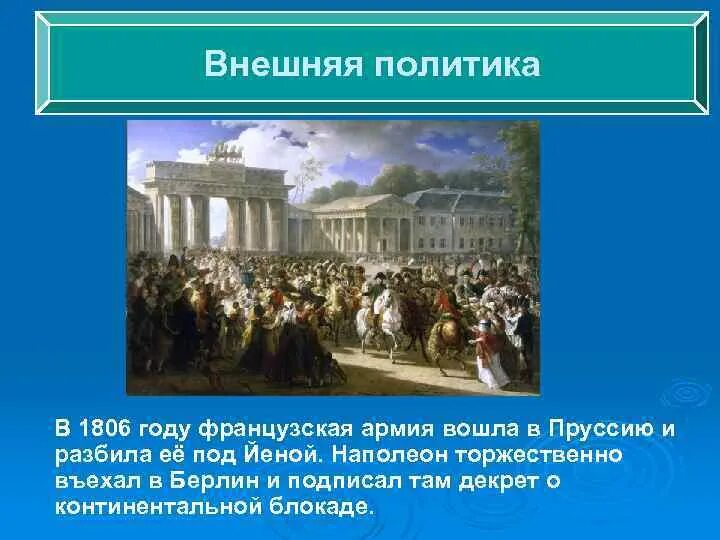 Внешняя политика

В 1806 году французская армия вошла в Пруссию и разбила её под Йеной. Наполеон торжественно въехал в Берлин и подписал там декрет о континентальной блокаде.